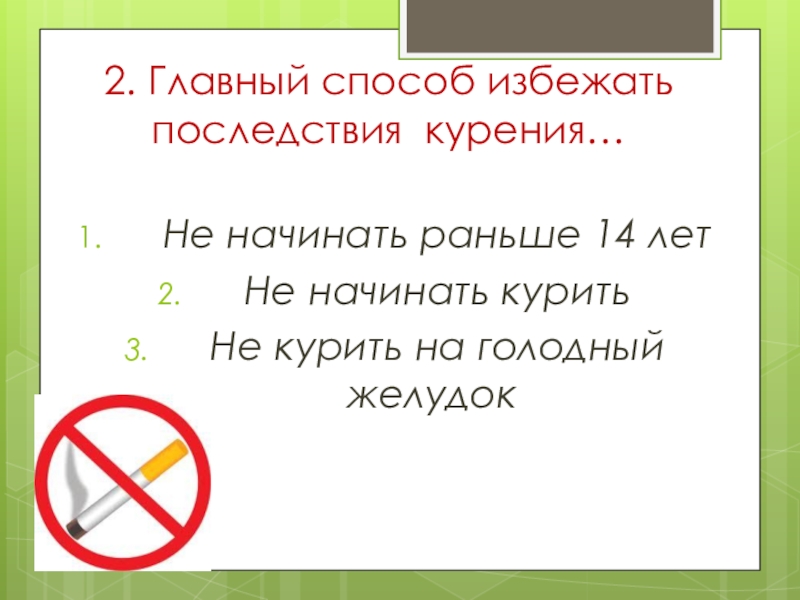 2. Главный способ избежать последствия курения…

1. Не начинать раньше 14 лет
2. Не начинать курить
3. Не курить на голодный желудок